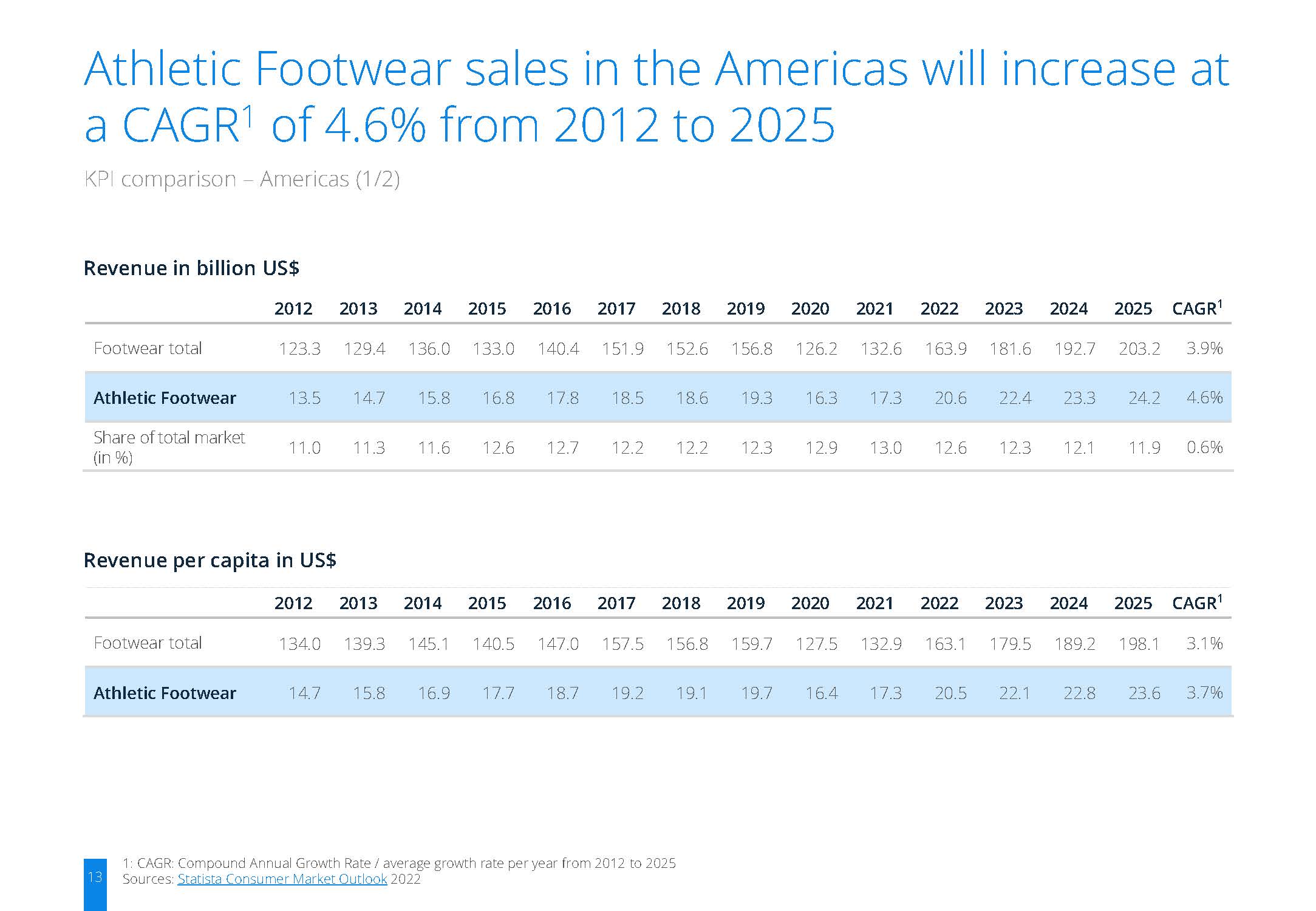 Athletic Footwear sales in the Americas will increase at a CAGR$^{1}$ of 4.6% from 2012 to 2025

KPI comparison – Americas (1/2)

Revenue in billion US$

| | 2012 | 2013 | 2014 | 2015 | 2016 | 2017 | 2018 | 2019 | 2020 | 2021 | 2022 | 2023 | 2024 | 2025 | CAGR$^{1}$ |
|---|---|---|---|---|---|---|---|---|---|---|---|---|---|---|---|
| Footwear total | 123.3 | 129.4 | 136.0 | 133.0 | 140.4 | 151.9 | 152.6 | 156.8 | 126.2 | 132.6 | 163.9 | 181.6 | 192.7 | 203.2 | 3.9% |
| Athletic Footwear | 13.5 | 14.7 | 15.8 | 16.8 | 17.8 | 18.5 | 18.6 | 19.3 | 16.3 | 17.3 | 20.6 | 22.4 | 23.3 | 24.2 | 4.6% |
| Share of total market (in %) | 11.0 | 11.3 | 11.6 | 12.6 | 12.7 | 12.2 | 12.2 | 12.3 | 12.9 | 13.0 | 12.6 | 12.3 | 12.1 | 11.9 | 0.6% |

Revenue per capita in US$

| | 2012 | 2013 | 2014 | 2015 | 2016 | 2017 | 2018 | 2019 | 2020 | 2021 | 2022 | 2023 | 2024 | 2025 | CAGR$^{1}$ |
|---|---|---|---|---|---|---|---|---|---|---|---|---|---|---|---|
| Footwear total | 134.0 | 139.3 | 145.1 | 140.5 | 147.0 | 157.5 | 156.8 | 159.7 | 127.5 | 132.9 | 163.1 | 179.5 | 189.2 | 198.1 | 3.1% |
| Athletic Footwear | 14.7 | 15.8 | 16.9 | 17.7 | 18.7 | 19.2 | 19.1 | 19.7 | 16.4 | 17.3 | 20.5 | 22.1 | 22.8 | 23.6 | 3.7% |

13

1: CAGR: Compound Annual Growth Rate / average growth rate per year from 2012 to 2025
Sources: Statista Consumer Market Outlook 2022